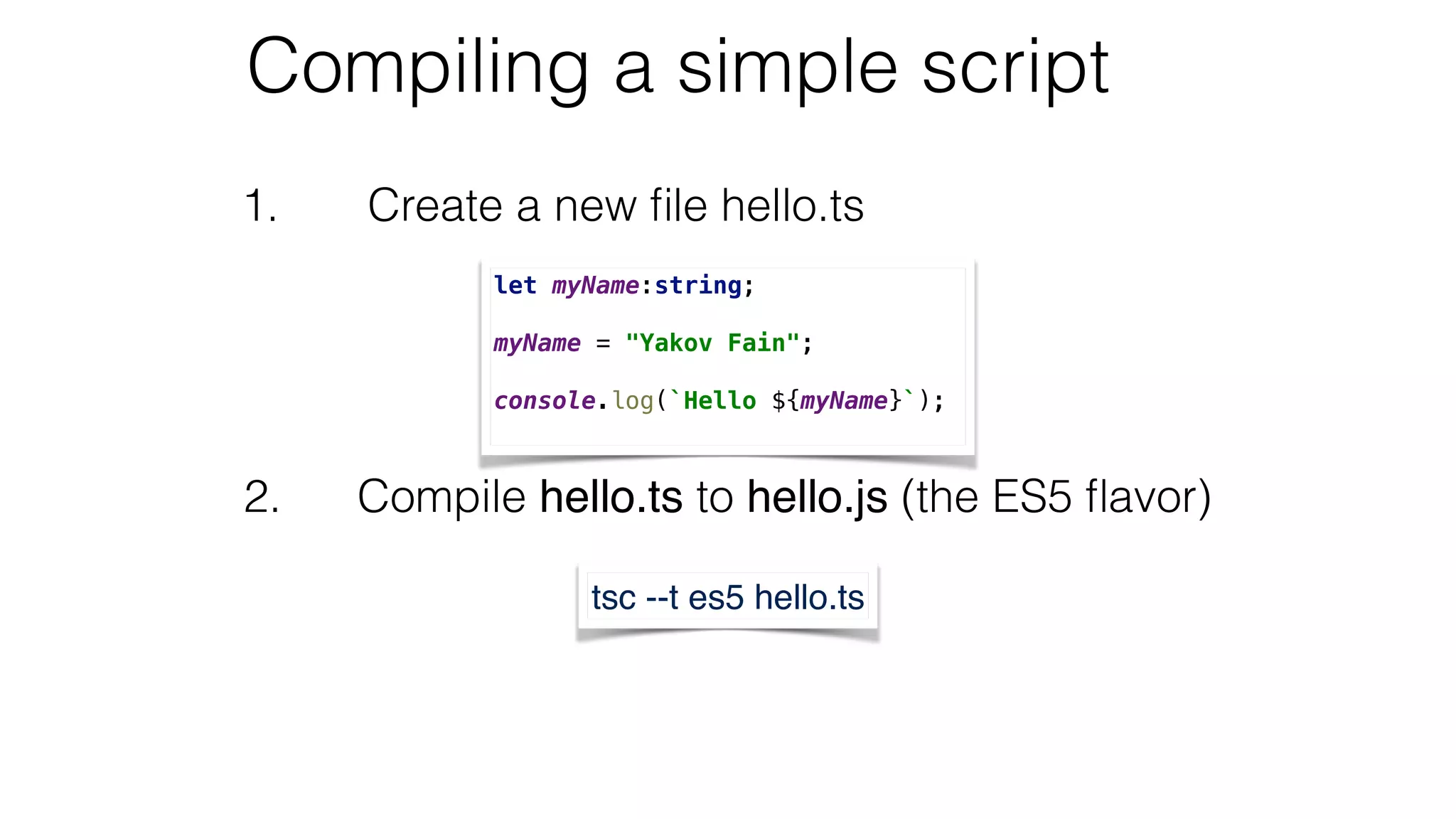 Compiling a simple script

1. Create a new file hello.ts

let myName:string;

myName = "Yakov Fain";

console.log(`Hello ${myName}`);

2. Compile hello.ts to hello.js (the ES5 flavor)

tsc --t es5 hello.ts